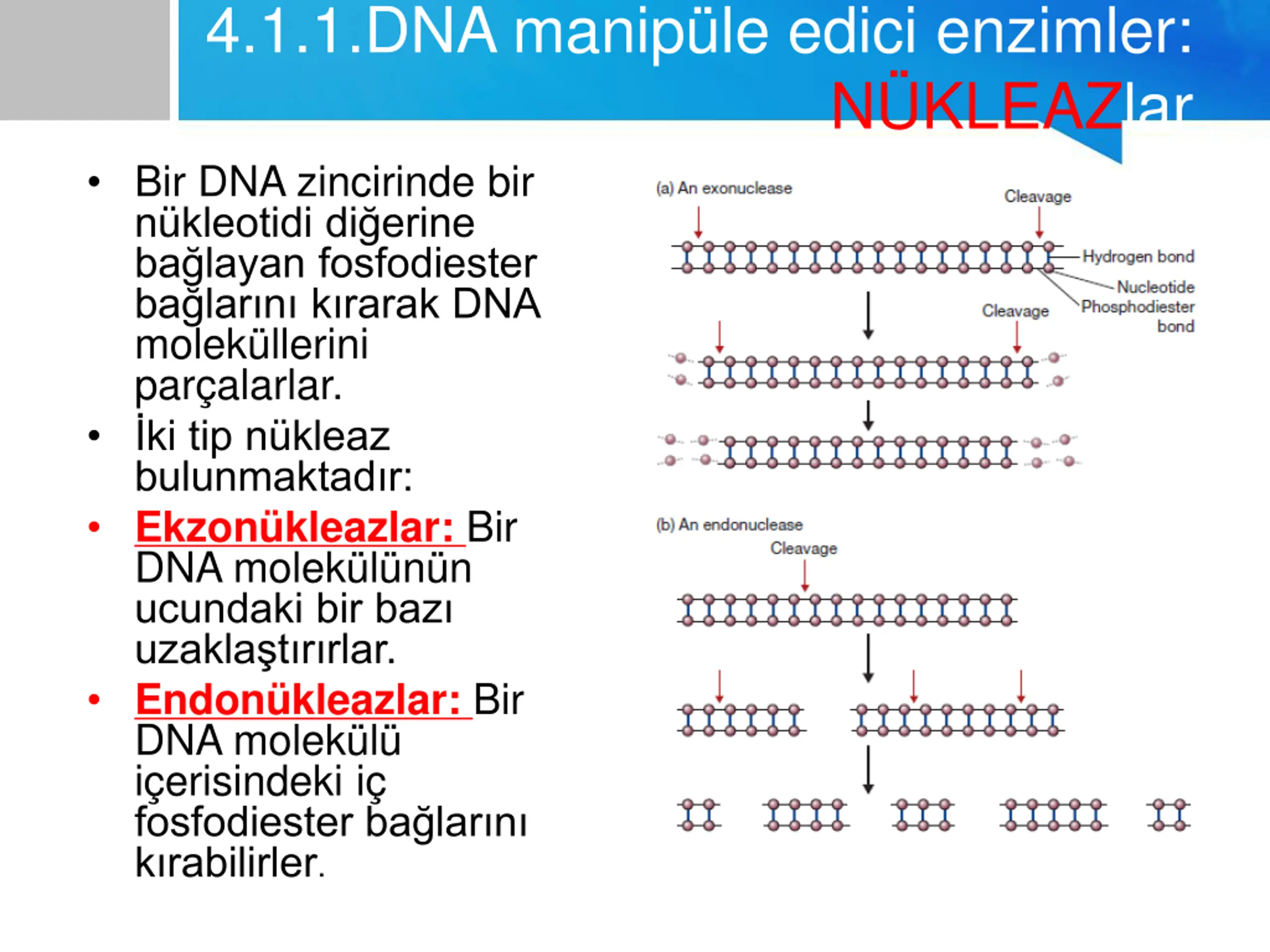 4.1.1.DNA manipüle edici enzimler: NÜKLEAZlar

• Bir DNA zincirinde bir nükleotidi diğerine bağlayan fosfodiester bağlarını kırarak DNA moleküllerini parçalarlar.
• İki tip nükleaz bulunmaktadır:
• Ekzonükleazlar: Bir DNA molekülünün ucundaki bir bazı uzaklaştırırlar.
• Endonükleazlar: Bir DNA molekülü içerisindeki iç fosfodiester bağlarını kırabilirler.

(a) An exonuclease
Cleavage
Hydrogen bond
Nucleotide
Phosphodiester bond
Cleavage

(b) An endonuclease
Cleavage